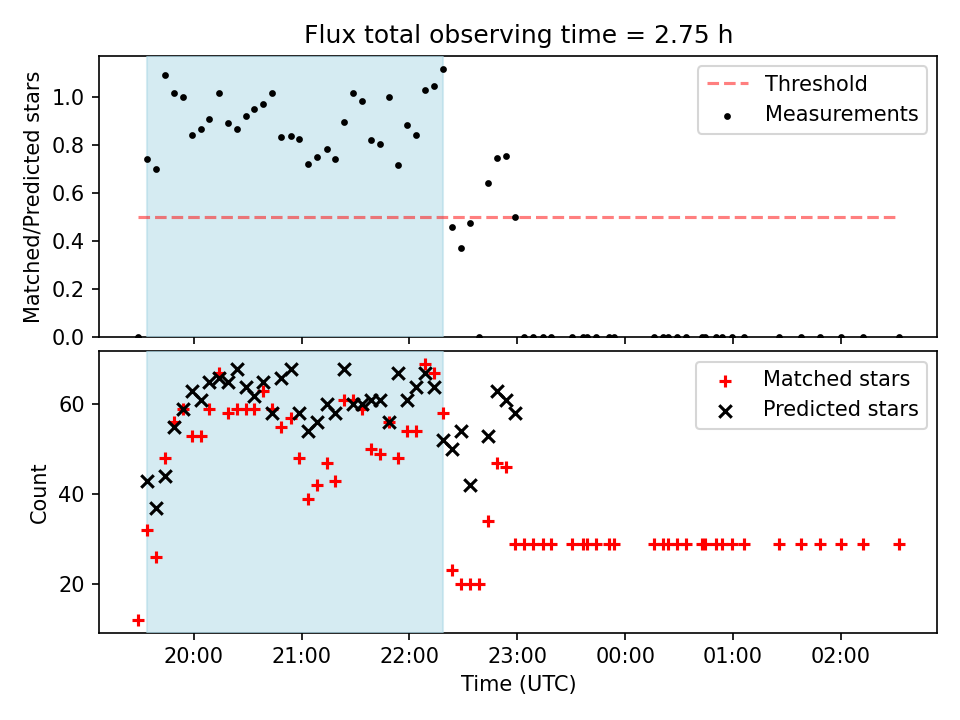 Flux total observing time = 2.75 h

Matched/Predicted stars

1.0
0.8
0.6
0.4
0.2
0.0

Threshold
Measurements

Count

60
40
20

Matched stars
Predicted stars

20:00
21:00
22:00
23:00
00:00
01:00
02:00

Time (UTC)